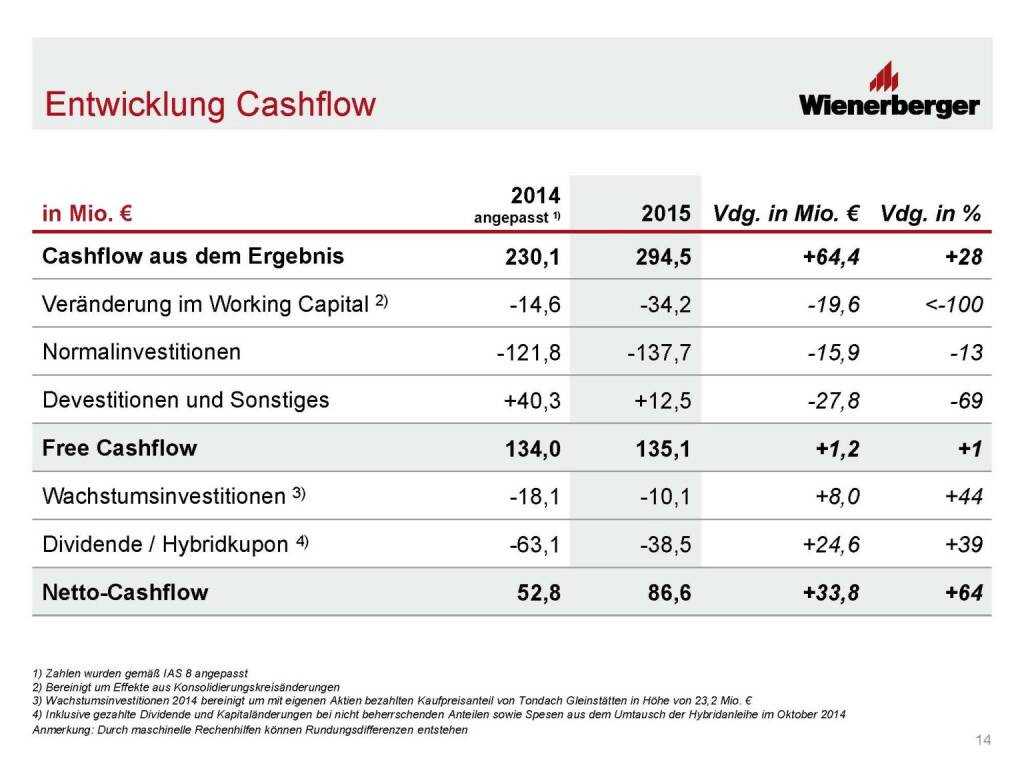 Entwicklung Cashflow

Wienerberger

| in Mio. € | 2014 angepasst ¹⁾ | 2015 | Vdg. in Mio. € | Vdg. in % |
|---|---|---|---|---|
| Cashflow aus dem Ergebnis | 230,1 | 294,5 | +64,4 | +28 |
| Veränderung im Working Capital ²⁾ | -14,6 | -34,2 | -19,6 | <-100 |
| Normalinvestitionen | -121,8 | -137,7 | -15,9 | -13 |
| Devestitionen und Sonstiges | +40,3 | +12,5 | -27,8 | -69 |
| Free Cashflow | 134,0 | 135,1 | +1,2 | +1 |
| Wachstumsinvestitionen ³⁾ | -18,1 | -10,1 | +8,0 | +44 |
| Dividende / Hybridkupon ⁴⁾ | -63,1 | -38,5 | +24,6 | +39 |
| Netto-Cashflow | 52,8 | 86,6 | +33,8 | +64 |

1) Zahlen wurden gemäß IAS 8 angepasst
2) Bereinigt um Effekte aus Konsolidierungskreisänderungen
3) Wachstumsinvestitionen 2014 bereinigt um mit eigenen Aktien bezahlten Kaufpreisanteil von Tondach Gleinstätten in Höhe von 23,2 Mio. €
4) Inklusive gezahlte Dividende und Kapitaländerungen bei nicht beherrschenden Anteilen sowie Spesen aus dem Umtausch der Hybridanleihe im Oktober 2014
Anmerkung: Durch maschinelle Rechenhilfen können Rundungsdifferenzen entstehen

14